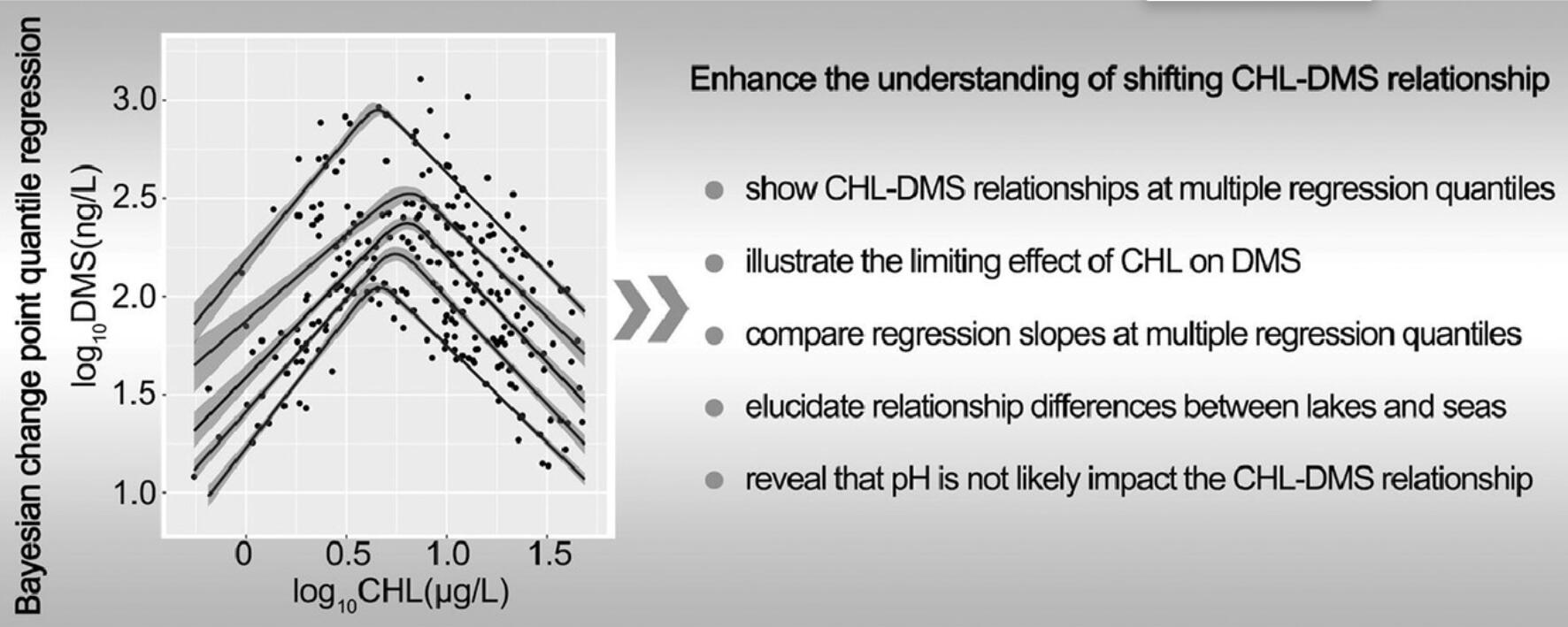 Bayesian change point quantile regression

$\log_{10}$DMS(ng/L)

3.0
2.5
2.0
1.5
1.0

0
0.5
1.0
1.5

$\log_{10}$CHL(μg/L)

Enhance the understanding of shifting CHL-DMS relationship

show CHL-DMS relationships at multiple regression quantiles

illustrate the limiting effect of CHL on DMS

compare regression slopes at multiple regression quantiles

elucidate relationship differences between lakes and seas

reveal that pH is not likely impact the CHL-DMS relationship